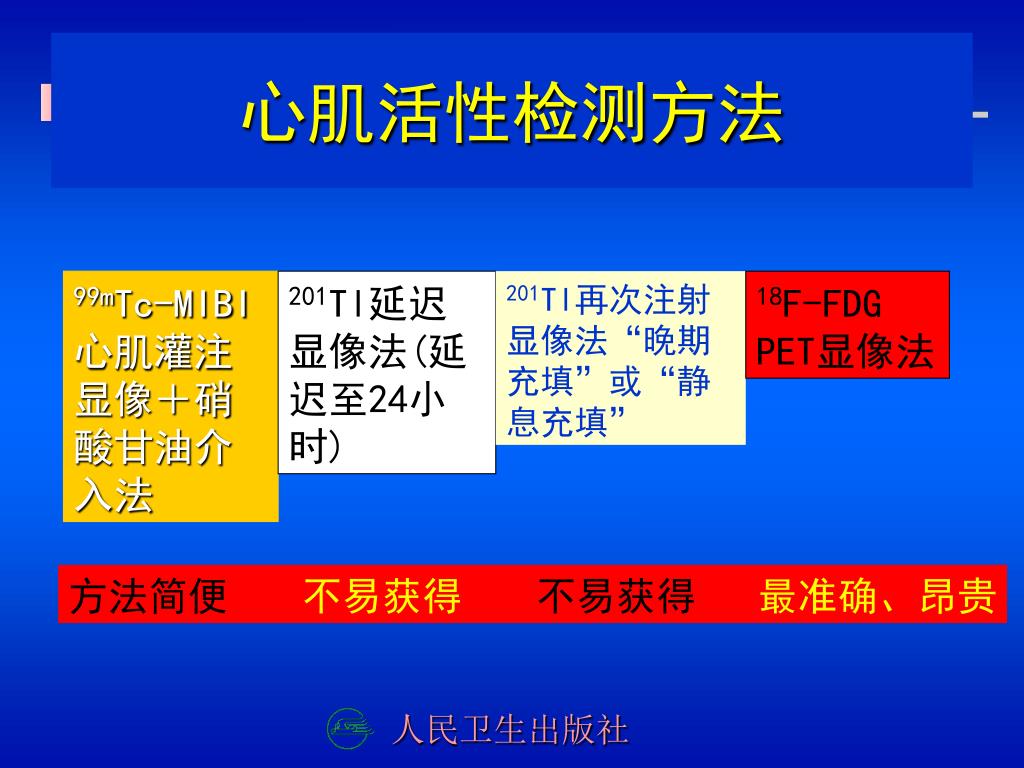 心肌活性检测方法

$^{99m}$Tc-MIBI心肌灌注显像＋硝酸甘油介入法

$^{201}$Tl延迟显像法(延迟至24小时)

$^{201}$Tl再次注射显像法“晚期充填”或“静息充填”

$^{18}$F-FDG PET显像法

方法简便　不易获得　不易获得　最准确、昂贵

人民卫生出版社